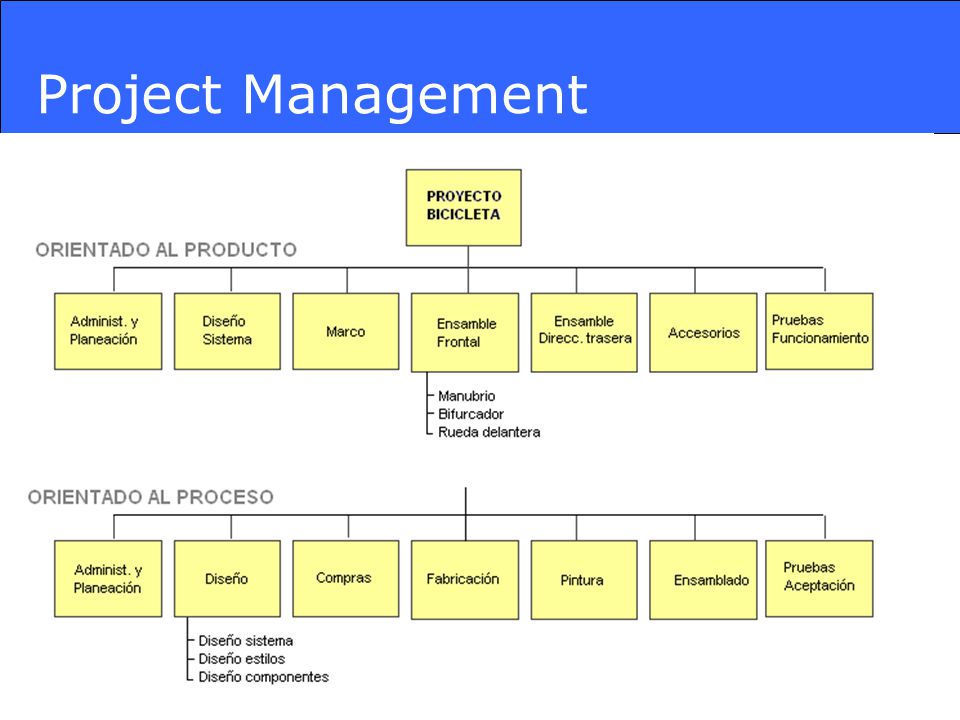 Project Management

PROYECTO BICICLETA

ORIENTADO AL PRODUCTO

Administ. y Planeación

Diseño Sistema

Marco

Ensamble Frontal

Ensamble Direcc. trasera

Accesorios

Pruebas Funcionamiento

Manubrio
Bifurcador
Rueda delantera

ORIENTADO AL PROCESO

Administ. y Planeación

Diseño

Compras

Fabricación

Pintura

Ensamblado

Pruebas Aceptación

Diseño sistema
Diseño estilos
Diseño componentes